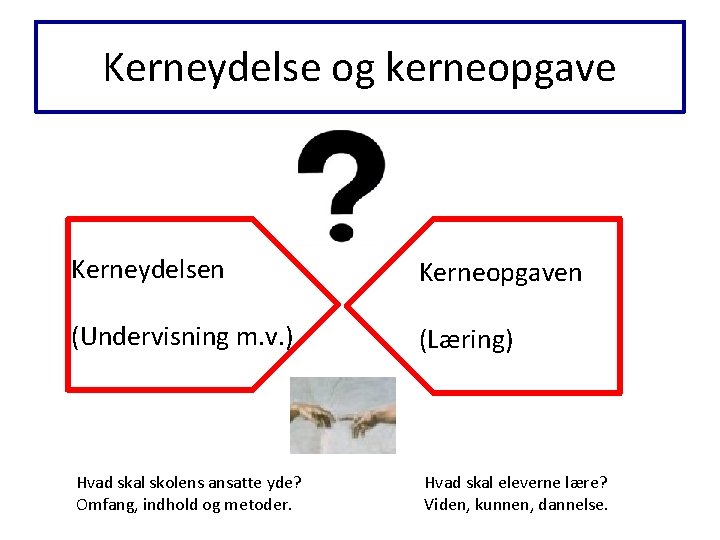 Kerneydelse og kerneopgave

?

Kerneydelsen

(Undervisning m.v.)

Kerneopgaven

(Læring)

Hvad skal skolens ansatte yde?
Omfang, indhold og metoder.

Hvad skal eleverne lære?
Viden, kunnen, dannelse.